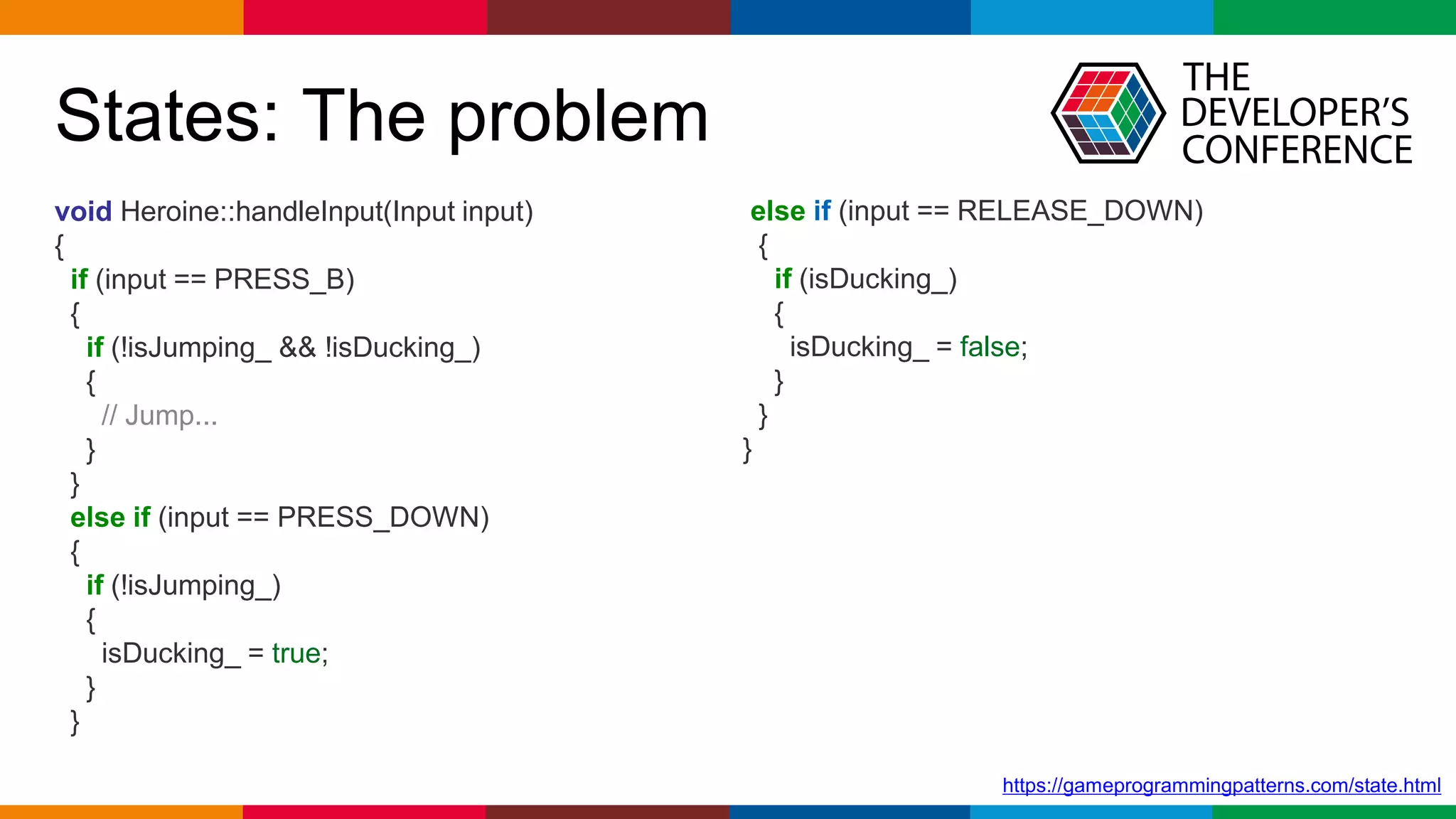 States: The problem

THE DEVELOPER'S CONFERENCE

void Heroine::handleInput(Input input)
{
  if (input == PRESS_B)
  {
    if (!isJumping_ && !isDucking_)
    {
      // Jump...
    }
  }
  else if (input == PRESS_DOWN)
  {
    if (!isJumping_)
    {
      isDucking_ = true;
    }
  }

  else if (input == RELEASE_DOWN)
  {
    if (isDucking_)
    {
      isDucking_ = false;
    }
  }
}

https://gameprogrammingpatterns.com/state.html